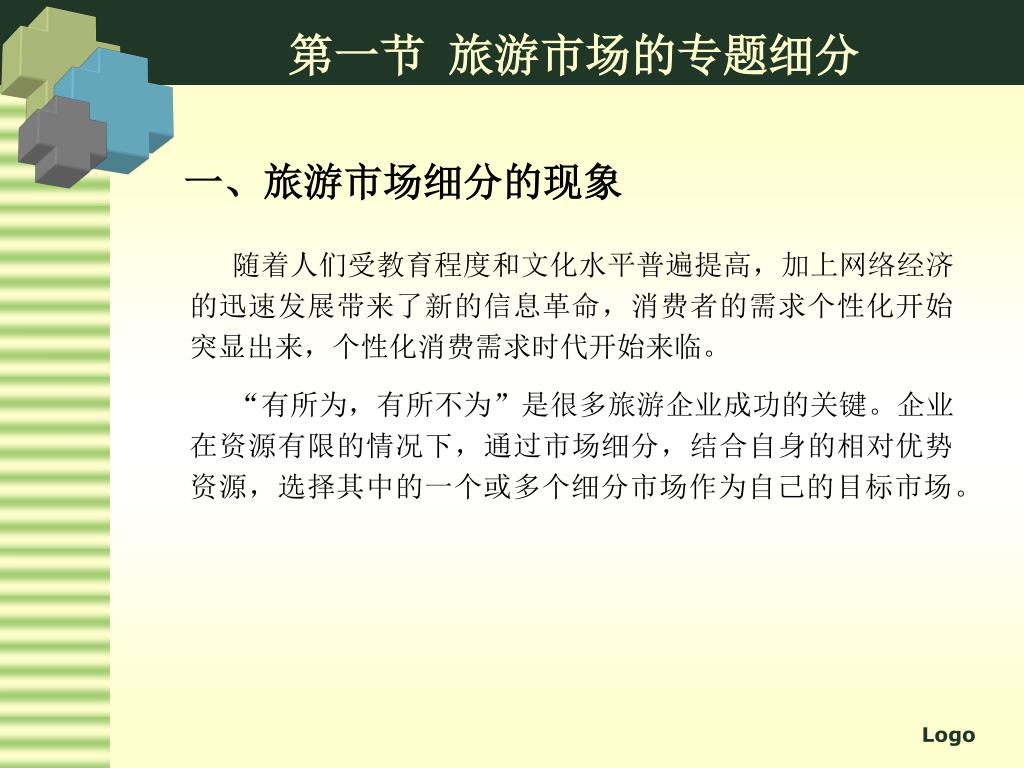 第一节 旅游市场的专题细分

一、旅游市场细分的现象

随着人们受教育程度和文化水平普遍提高，加上网络经济的迅速发展带来了新的信息革命，消费者的需求个性化开始突显出来，个性化消费需求时代开始来临。

“有所为，有所不为”是很多旅游企业成功的关键。企业在资源有限的情况下，通过市场细分，结合自身的相对优势资源，选择其中的一个或多个细分市场作为自己的目标市场。

Logo